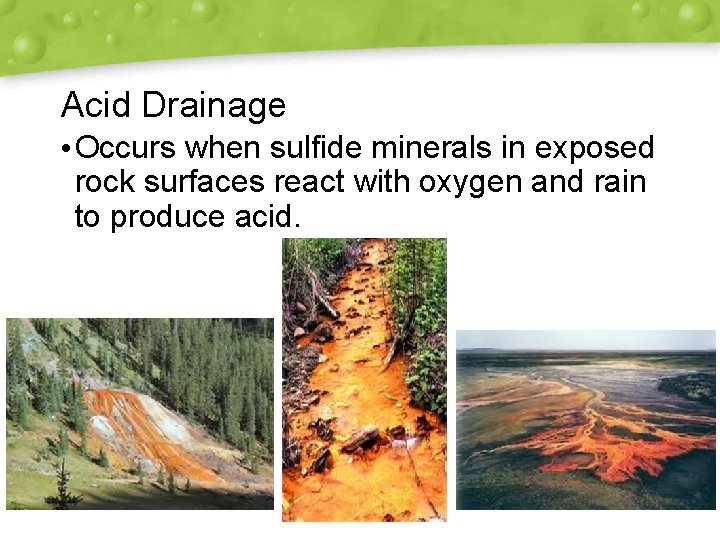 Acid Drainage

• Occurs when sulfide minerals in exposed rock surfaces react with oxygen and rain to produce acid.